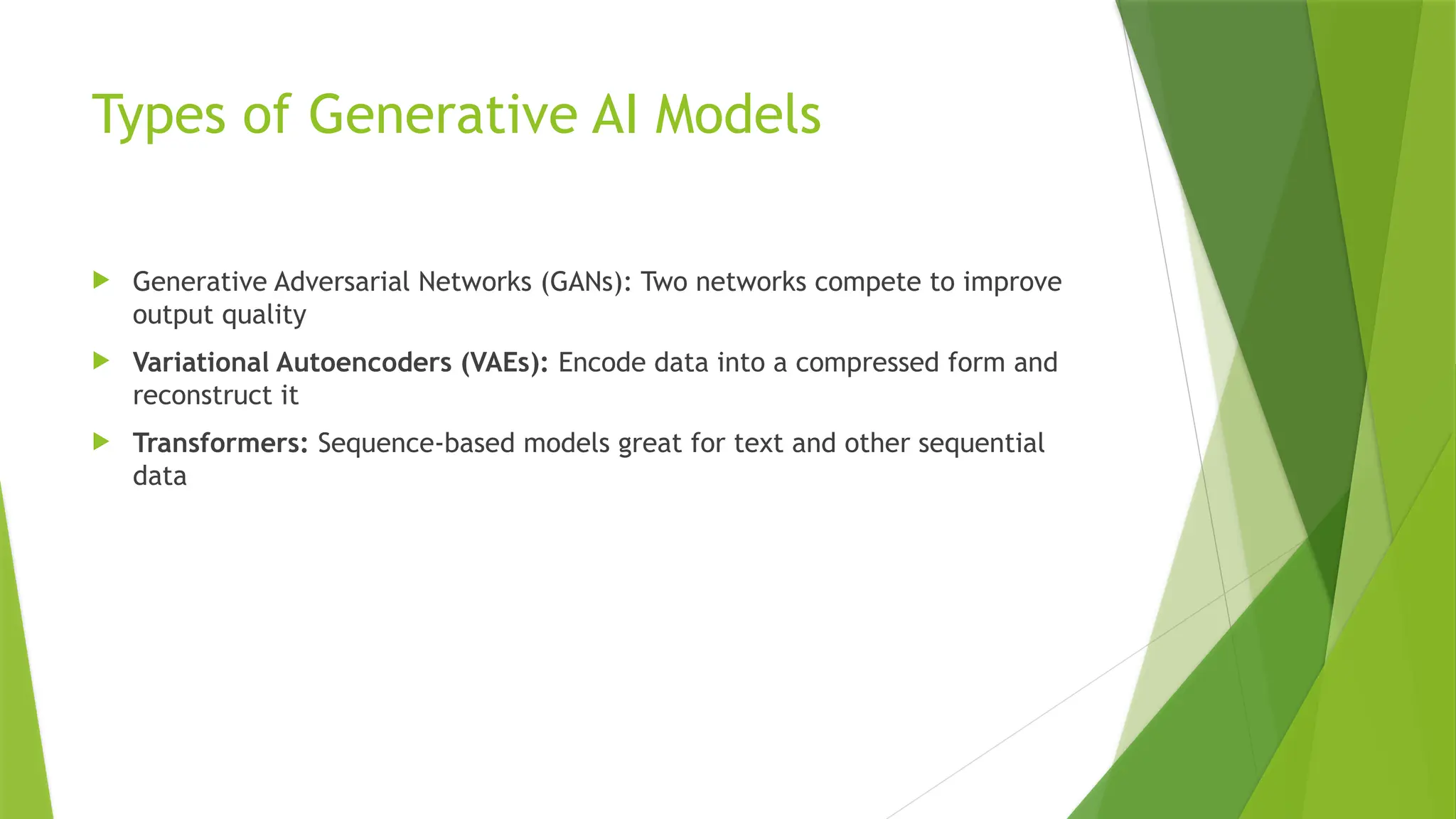 Types of Generative AI Models

Generative Adversarial Networks (GANs): Two networks compete to improve output quality

Variational Autoencoders (VAEs): Encode data into a compressed form and reconstruct it

Transformers: Sequence-based models great for text and other sequential data